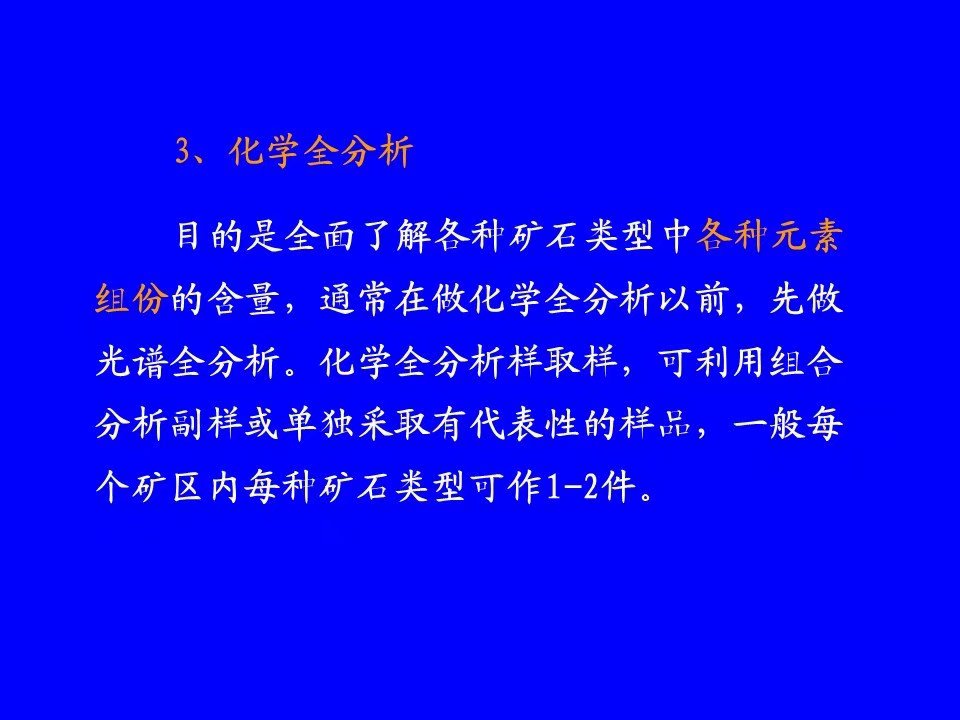 3、化学全分析

目的是全面了解各种矿石类型中各种元素组份的含量，通常在做化学全分析以前，先做光谱全分析。化学全分析样取样，可利用组合分析副样或单独采取有代表性的样品，一般每个矿区内每种矿石类型可作1-2件。